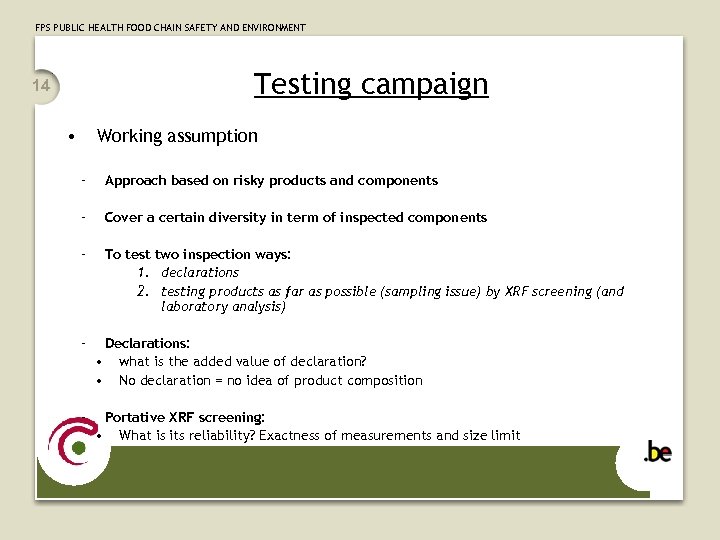 FPS PUBLIC HEALTH FOOD CHAIN SAFETY AND ENVIRONMENT

14

Testing campaign

• Working assumption

- Approach based on risky products and components

- Cover a certain diversity in term of inspected components

- To test two inspection ways:
1. declarations
2. testing products as far as possible (sampling issue) by XRF screening (and laboratory analysis)

- Declarations:
• what is the added value of declaration?
• No declaration = no idea of product composition

- Portative XRF screening:
• What is its reliability? Exactness of measurements and size limit

.be